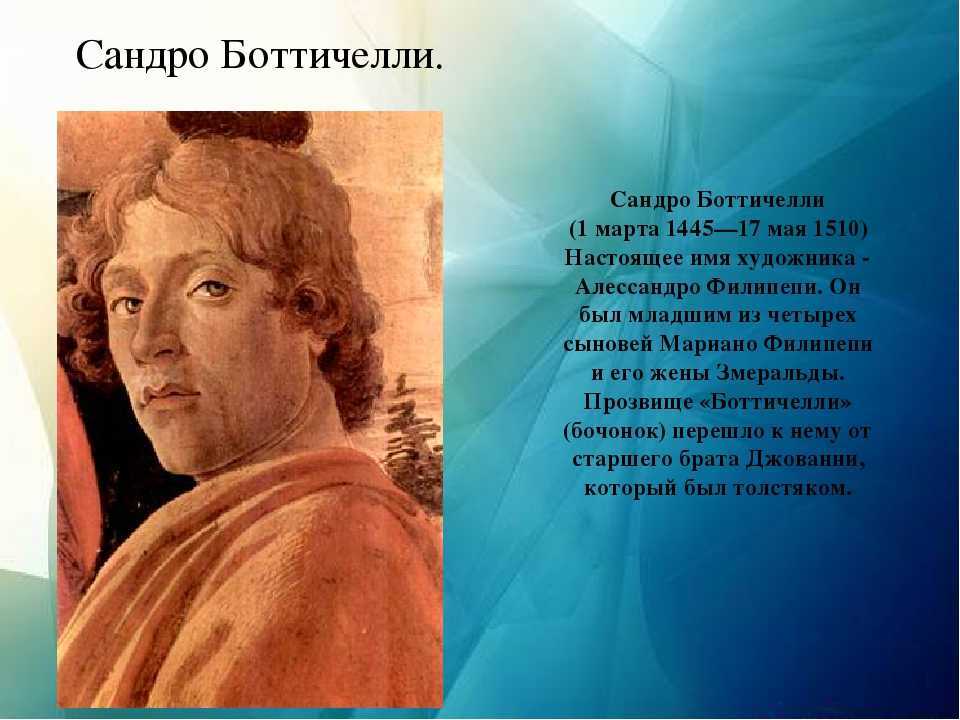 Сандро Боттичелли.

Сандро Боттичелли
(1 марта 1445—17 мая 1510)
Настоящее имя художника - Алессандро Филипепи. Он был младшим из четырех сыновей Мариано Филипепи и его жены Змеральды. Прозвище «Боттичелли» (бочонок) перешло к нему от старшего брата Джованни, который был толстяком.